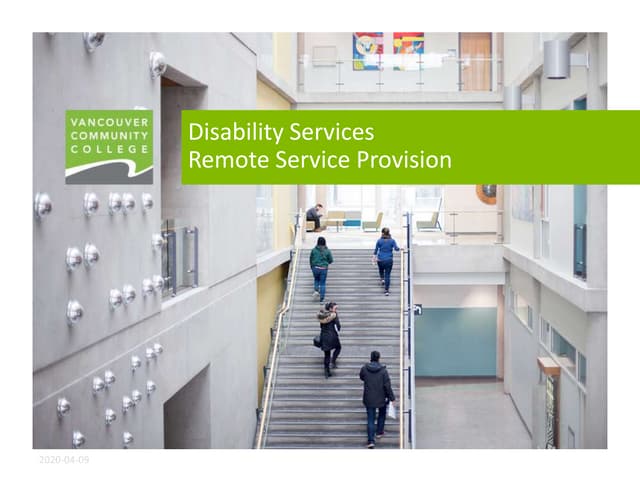 VANCOUVER COMMUNITY COLLEGE

Disability Services
Remote Service Provision

2020-04-09